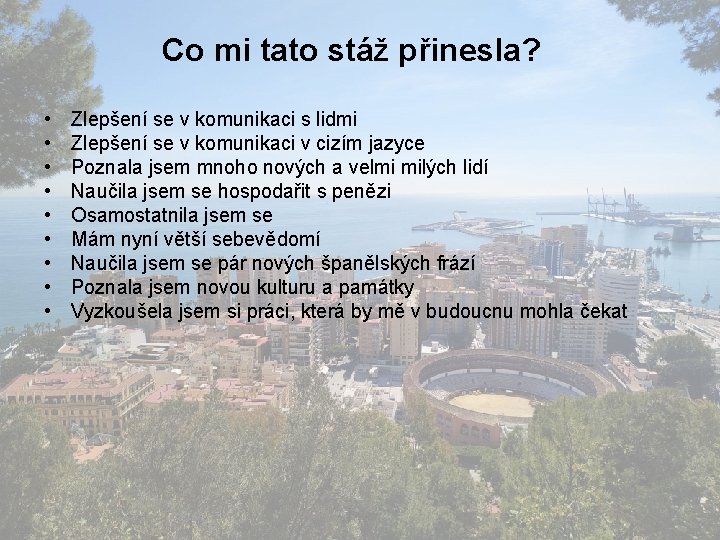 Co mi tato stáž přinesla?

• Zlepšení se v komunikaci s lidmi
• Zlepšení se v komunikaci v cizím jazyce
• Poznala jsem mnoho nových a velmi milých lidí
• Naučila jsem se hospodařit s penězi
• Osamostatnila jsem se
• Mám nyní větší sebevědomí
• Naučila jsem se pár nových španělských frází
• Poznala jsem novou kulturu a památky
• Vyzkoušela jsem si práci, která by mě v budoucnu mohla čekat